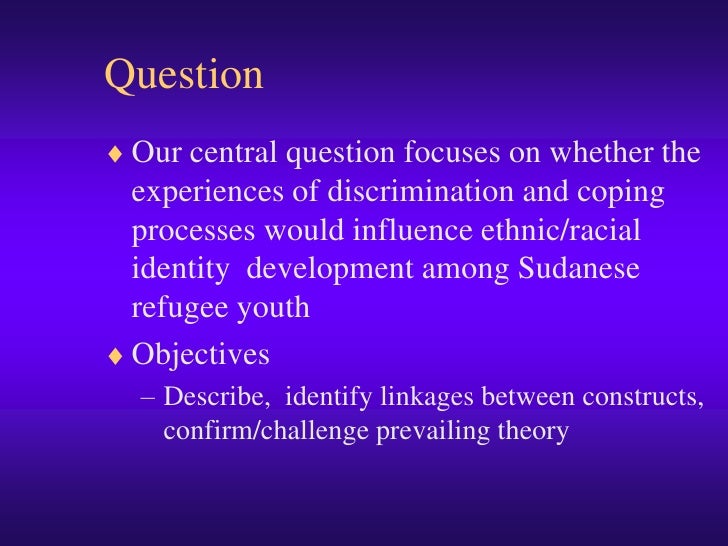 Question

♦ Our central question focuses on whether the experiences of discrimination and coping processes would influence ethnic/racial identity development among Sudanese refugee youth

♦ Objectives

– Describe, identify linkages between constructs, confirm/challenge prevailing theory